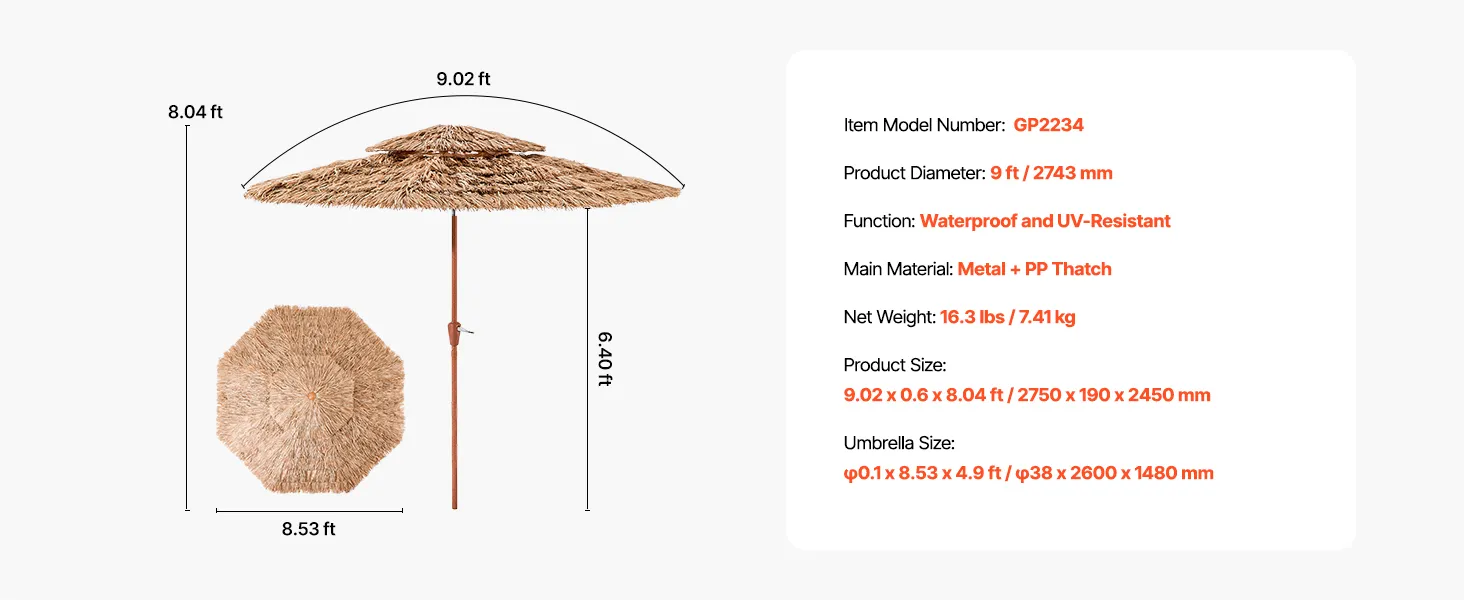 9.02 ft

8.04 ft

6.40 ft

8.53 ft

Item Model Number: GP2234

Product Diameter: 9 ft / 2743 mm

Function: Waterproof and UV-Resistant

Main Material: Metal + PP Thatch

Net Weight: 16.3 lbs / 7.41 kg

Product Size:
9.02 x 0.6 x 8.04 ft / 2750 x 190 x 2450 mm

Umbrella Size:
φ0.1 x 8.53 x 4.9 ft / φ38 x 2600 x 1480 mm